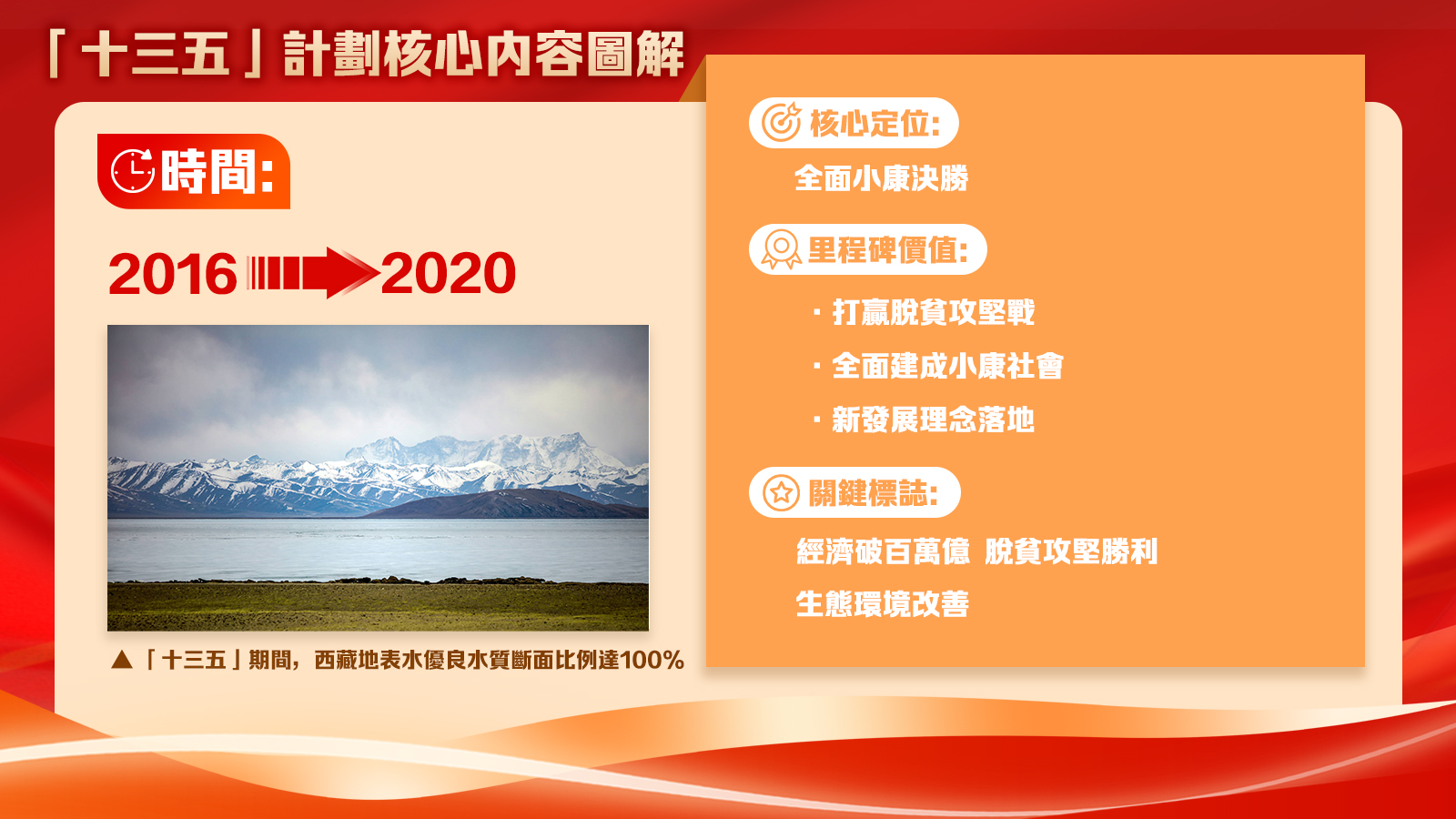 「十三五」計劃核心內容圖解

時間:

2016 2020

▲「十三五」期間，西藏地表水優良水質斷面比例達100%

核心定位:

全面小康決勝

里程碑價值:

· 打贏脫貧攻堅戰

· 全面建成小康社會

· 新發展理念落地

關鍵標誌:

經濟破百萬億 脫貧攻堅勝利

生態環境改善